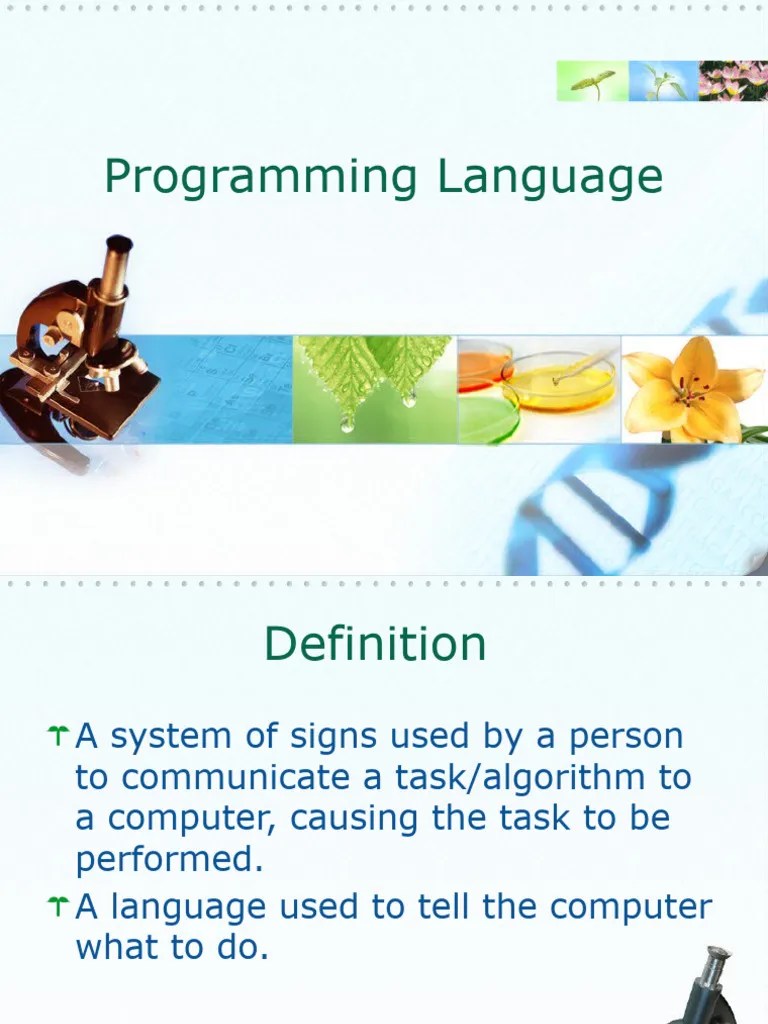 Programming Language

Definition

A system of signs used by a person to communicate a task/algorithm to a computer, causing the task to be performed.

A language used to tell the computer what to do.